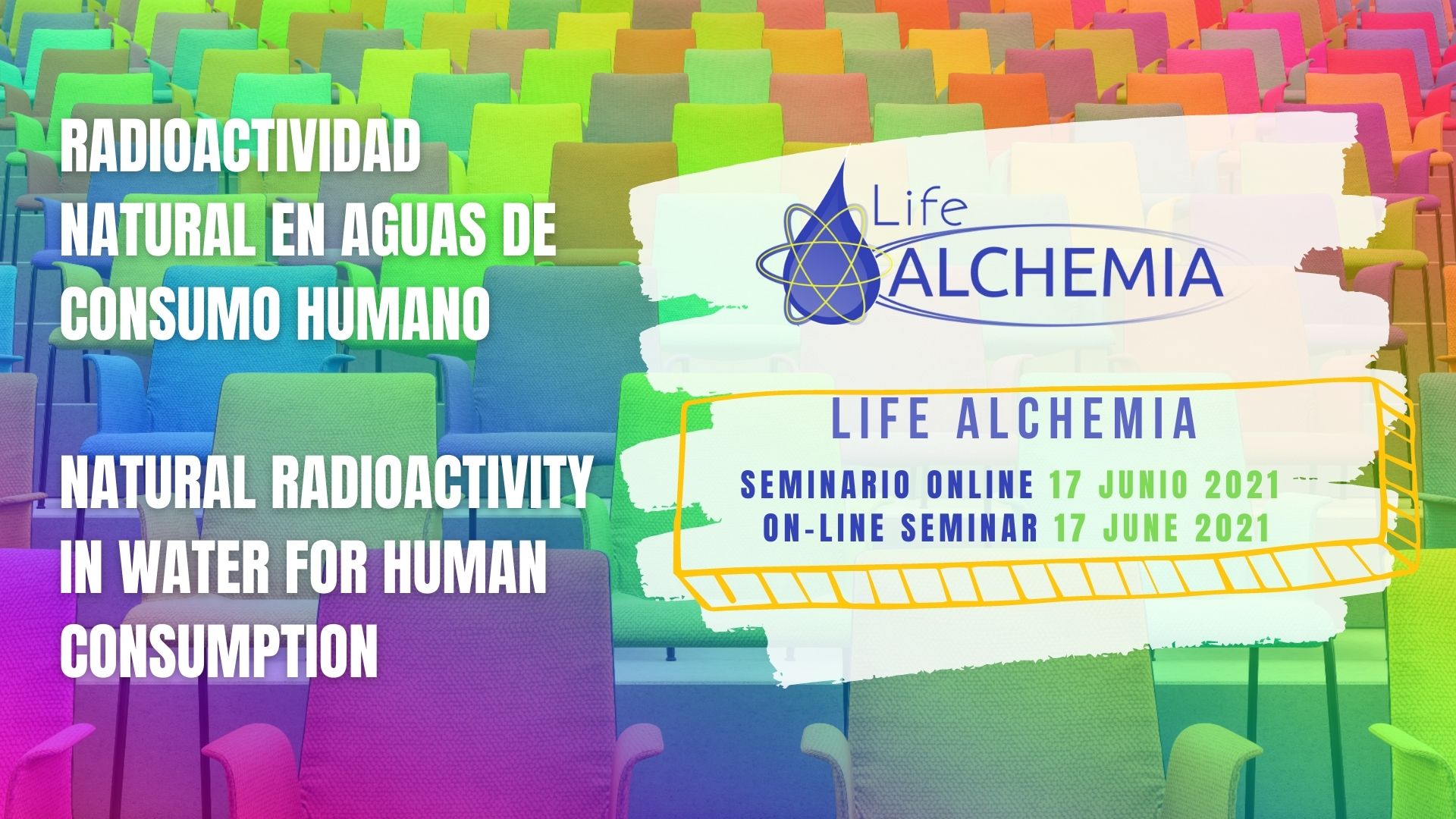 RADIOACTIVIDAD NATURAL EN AGUAS DE CONSUMO HUMANO

NATURAL RADIOACTIVITY IN WATER FOR HUMAN CONSUMPTION

Life ALCHEMIA

LIFE ALCHEMIA

SEMINARIO ONLINE 17 JUNIO 2021
ON-LINE SEMINAR 17 JUNE 2021